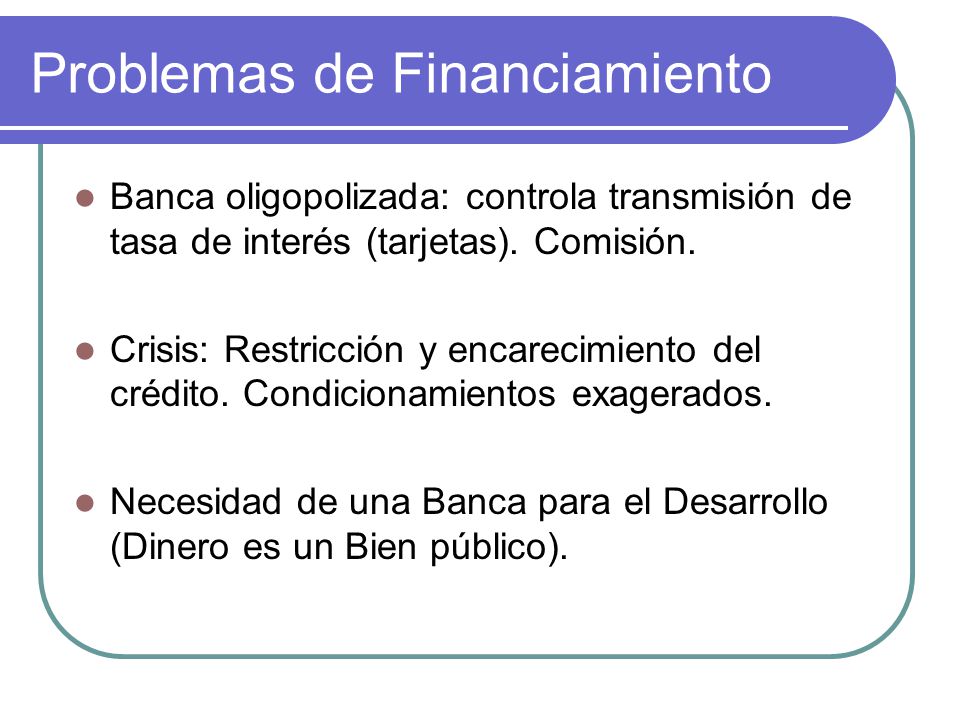 Problemas de Financiamiento

- Banca oligopolizada: controla transmisión de tasa de interés (tarjetas). Comisión.

- Crisis: Restricción y encarecimiento del crédito. Condicionamientos exagerados.

- Necesidad de una Banca para el Desarrollo (Dinero es un Bien público).